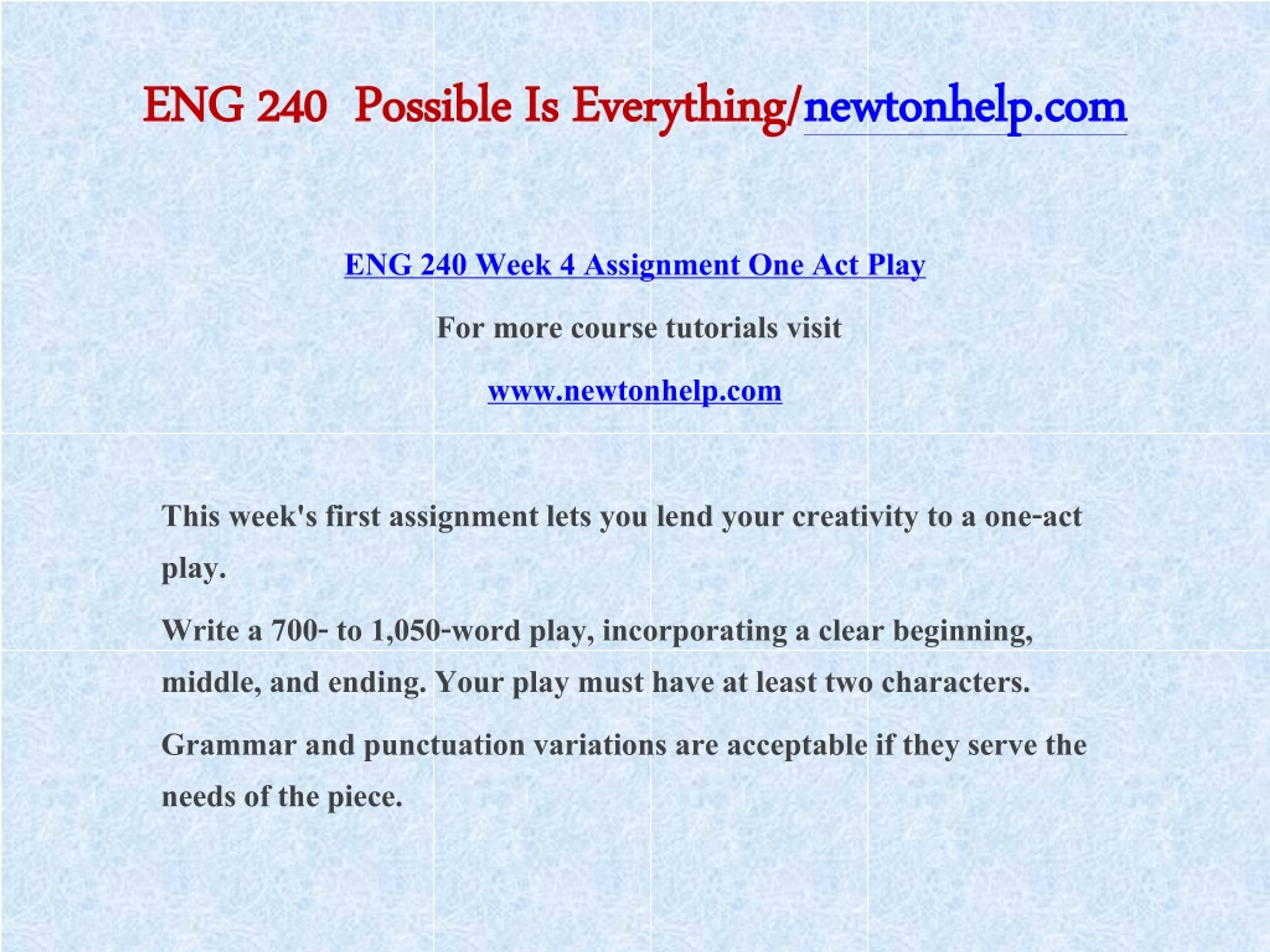 ENG 240 Possible Is Everything/newtonhelp.com

ENG 240 Week 4 Assignment One Act Play

For more course tutorials visit

www.newtonhelp.com

This week's first assignment lets you lend your creativity to a one-act play.

Write a 700- to 1,050-word play, incorporating a clear beginning, middle, and ending. Your play must have at least two characters.

Grammar and punctuation variations are acceptable if they serve the needs of the piece.